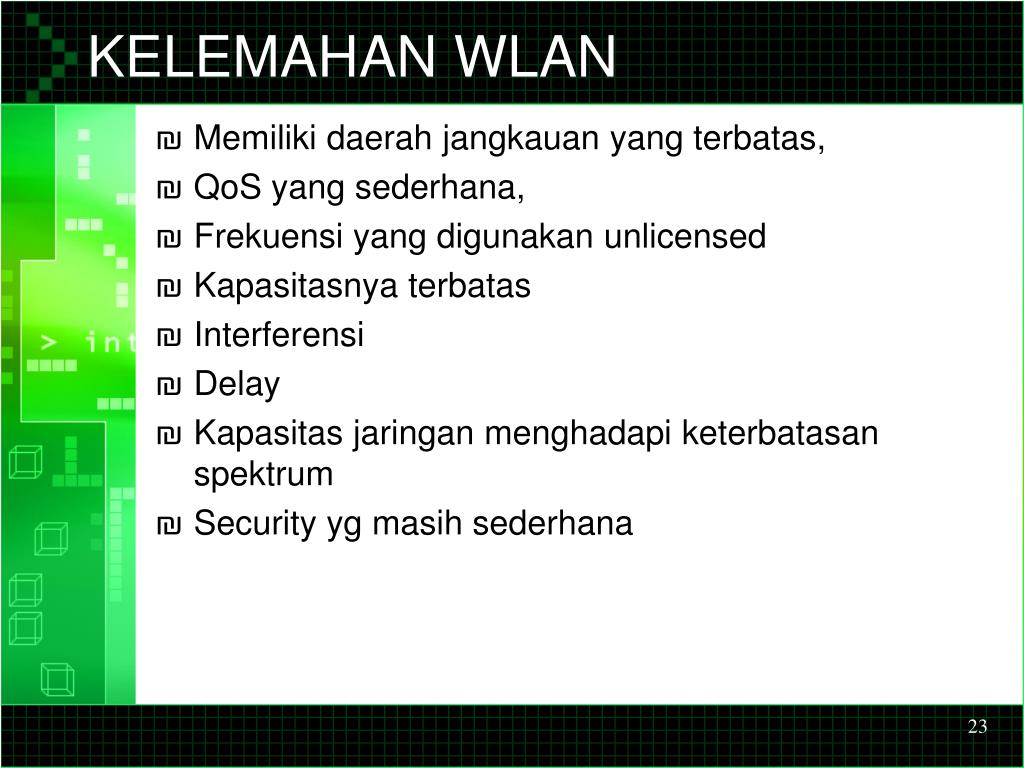 KELEMAHAN WLAN

> int

₪ Memiliki daerah jangkauan yang terbatas,
₪ QoS yang sederhana,
₪ Frekuensi yang digunakan unlicensed
₪ Kapasitasnya terbatas
₪ Interferensi
₪ Delay
₪ Kapasitas jaringan menghadapi keterbatasan spektrum
₪ Security yg masih sederhana

23